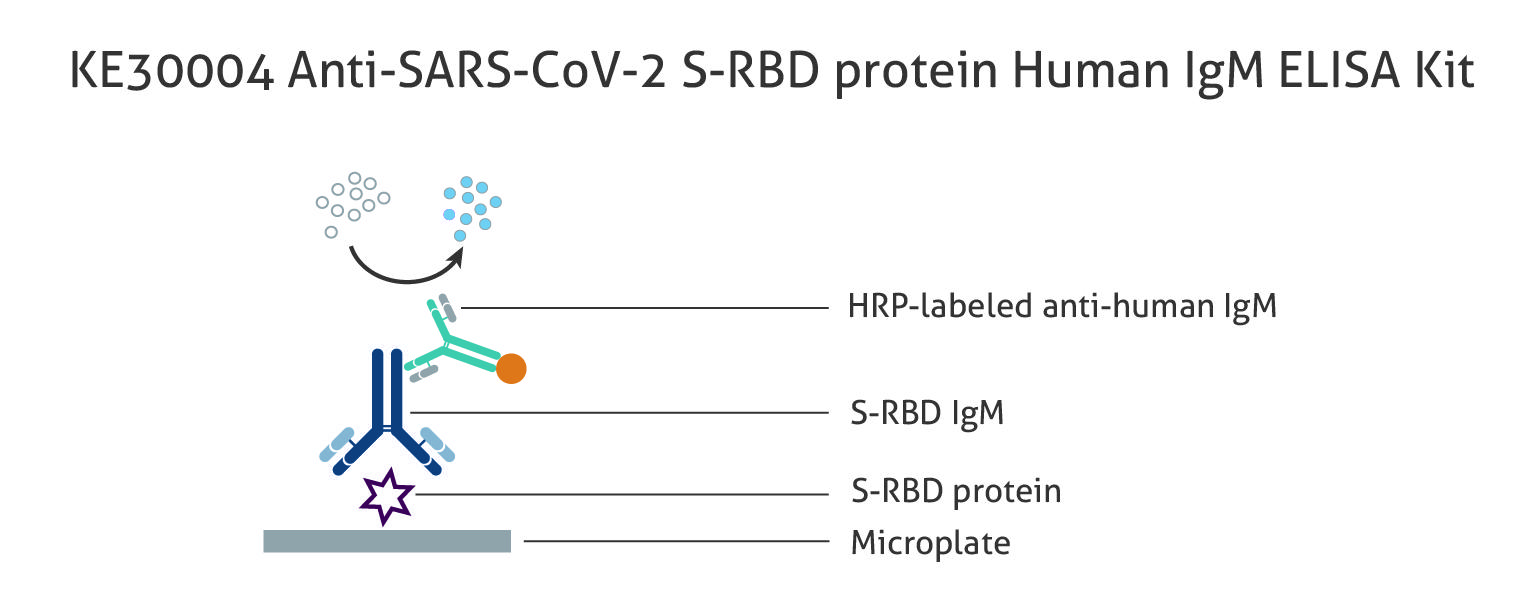 KE30004 Anti-SARS-CoV-2 S-RBD protein Human IgM ELISA Kit

HRP-labeled anti-human IgM

S-RBD IgM

S-RBD protein

Microplate